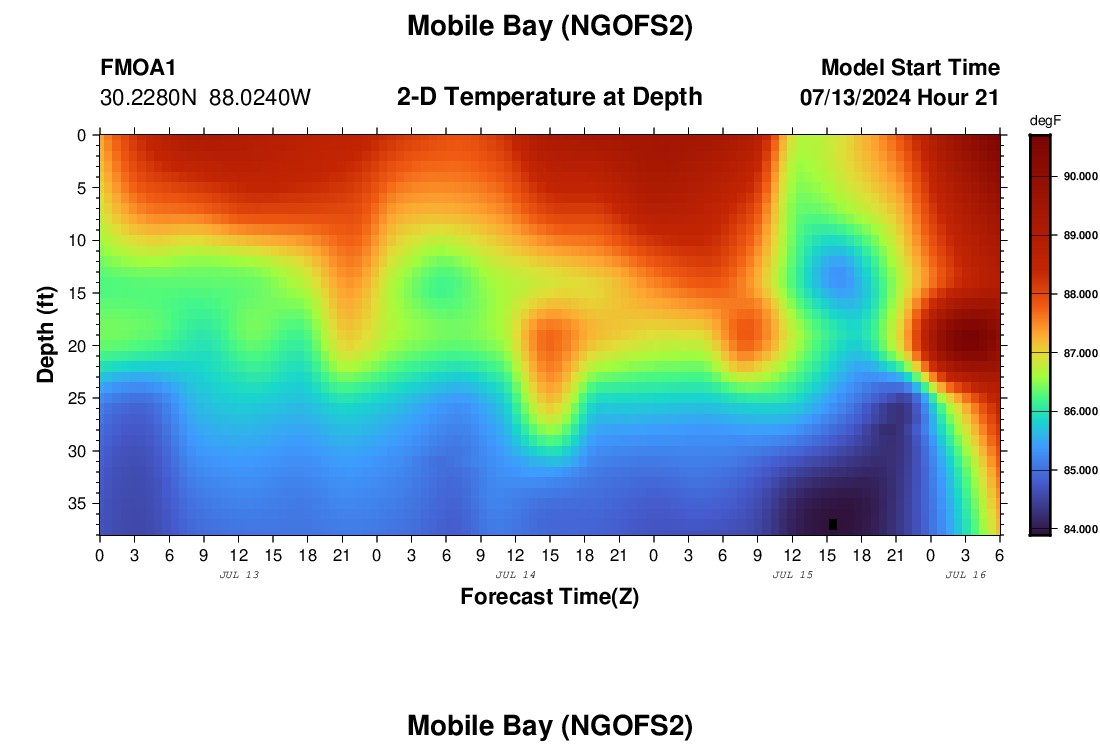 Mobile Bay (NGOFS2)

FMOA1
30.2280N 88.0240W

2-D Temperature at Depth

Model Start Time
07/13/2024 Hour 21

degF
90.000
89.000
88.000
87.000
86.000
85.000
84.000

Depth (ft)
0
5
10
15
20
25
30
35

0 3 6 9 12 15 18 21 0 3 6 9 12 15 18 21 0 3 6 9 12 15 18 21 0 3 6
JUL 13
JUL 14
JUL 15
JUL 16
Forecast Time(Z)

Mobile Bay (NGOFS2)